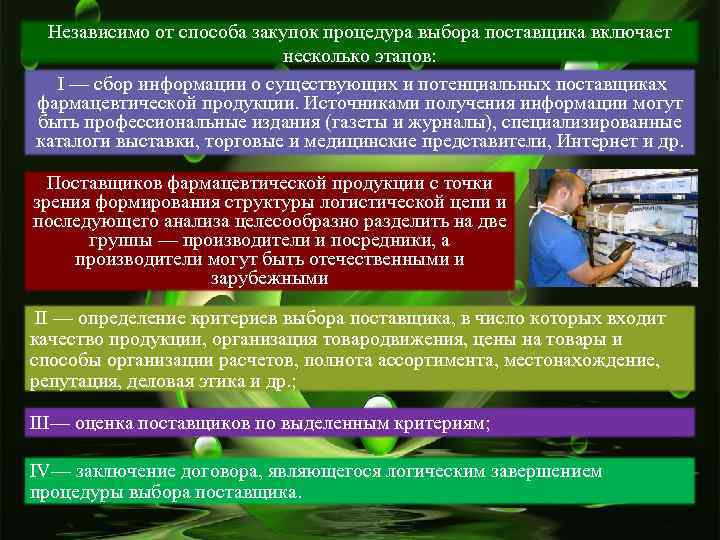 Независимо от способа закупок процедура выбора поставщика включает несколько этапов:

I — сбор информации о существующих и потенциальных поставщиках фармацевтической продукции. Источниками получения информации могут быть профессиональные издания (газеты и журналы), специализированные каталоги выставки, торговые и медицинские представители, Интернет и др.

Поставщиков фармацевтической продукции с точки зрения формирования структуры логистической цепи и последующего анализа целесообразно разделить на две группы — производители и посредники, а производители могут быть отечественными и зарубежными

II — определение критериев выбора поставщика, в число которых входит качество продукции, организация товародвижения, цены на товары и способы организации расчетов, полнота ассортимента, местонахождение, репутация, деловая этика и др.;

III— оценка поставщиков по выделенным критериям;

IV— заключение договора, являющегося логическим завершением процедуры выбора поставщика.